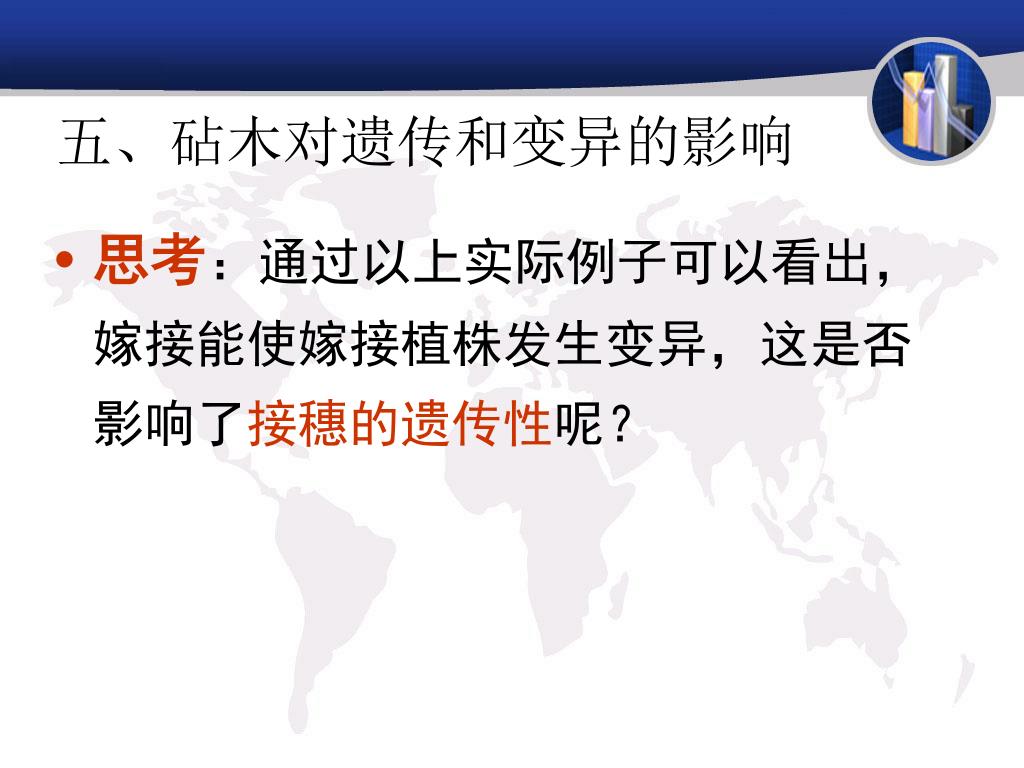 五、砧木对遗传和变异的影响

• 思考：通过以上实际例子可以看出，嫁接能使嫁接植株发生变异，这是否影响了接穗的遗传性呢？